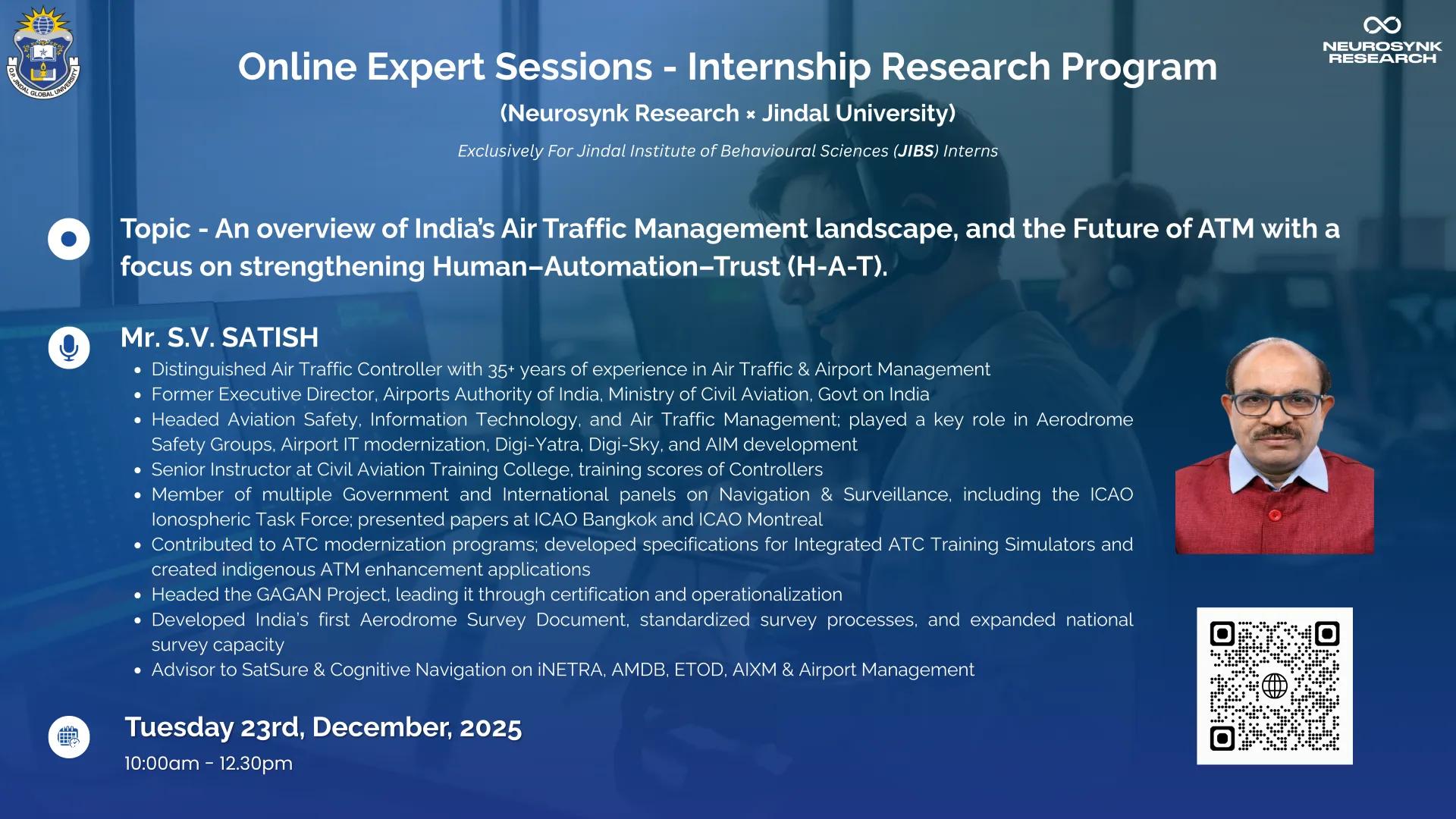 O.P. JINDAL GLOBAL UNIVERSITY

NEUROSYNK RESEARCH

Online Expert Sessions - Internship Research Program

(Neurosynk Research × Jindal University)

Exclusively For Jindal Institute of Behavioural Sciences (JIBS) Interns

Topic - An overview of India's Air Traffic Management landscape, and the Future of ATM with a focus on strengthening Human–Automation–Trust (H-A-T).

Mr. S.V. SATISH

- Distinguished Air Traffic Controller with 35+ years of experience in Air Traffic & Airport Management
- Former Executive Director, Airports Authority of India, Ministry of Civil Aviation, Govt on India
- Headed Aviation Safety, Information Technology, and Air Traffic Management; played a key role in Aerodrome Safety Groups, Airport IT modernization, Digi-Yatra, Digi-Sky, and AIM development
- Senior Instructor at Civil Aviation Training College, training scores of Controllers
- Member of multiple Government and International panels on Navigation & Surveillance, including the ICAO Ionospheric Task Force; presented papers at ICAO Bangkok and ICAO Montreal
- Contributed to ATC modernization programs; developed specifications for Integrated ATC Training Simulators and created indigenous ATM enhancement applications
- Headed the GAGAN Project, leading it through certification and operationalization
- Developed India's first Aerodrome Survey Document, standardized survey processes, and expanded national survey capacity
- Advisor to SatSure & Cognitive Navigation on iNETRA, AMDB, ETOD, AIXM & Airport Management

Tuesday 23rd, December, 2025

10:00am - 12.30pm